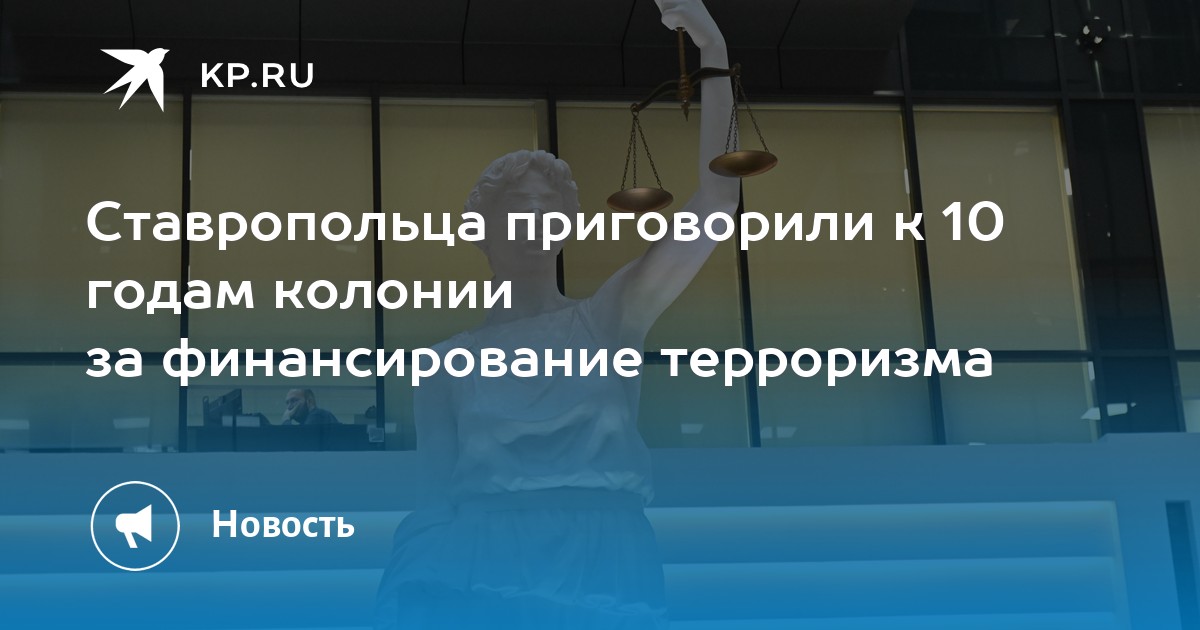 KP.RU

Ставропольца приговорили к 10 годам колонии
за финансирование терроризма

Новость